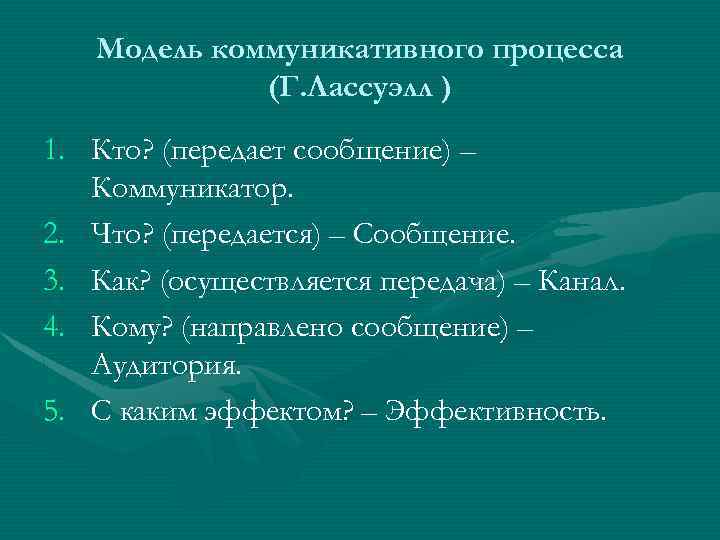 Модель коммуникативного процесса (Г.Лассуэлл )

1. Кто? (передает сообщение) – Коммуникатор.
2. Что? (передается) – Сообщение.
3. Как? (осуществляется передача) – Канал.
4. Кому? (направлено сообщение) – Аудитория.
5. С каким эффектом? – Эффективность.